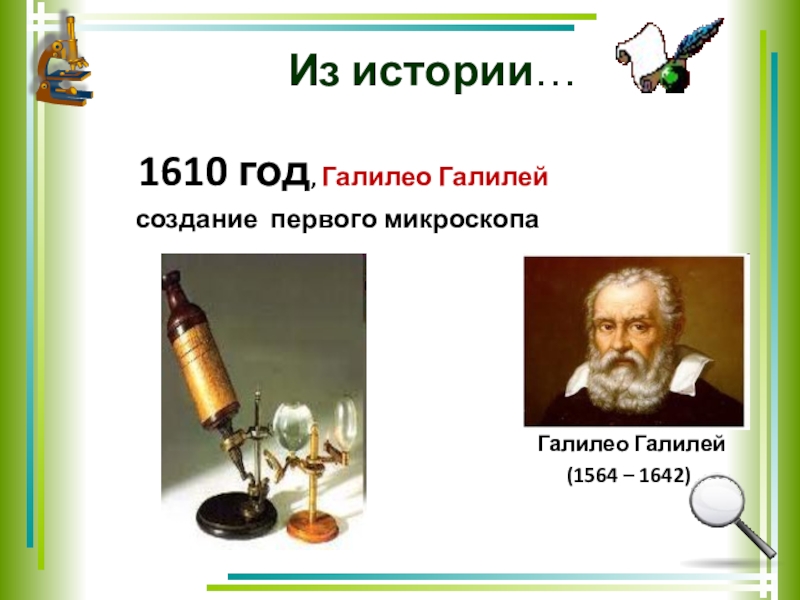 Из истории…

1610 год, Галилео Галилей

создание первого микроскопа

Галилео Галилей

(1564 – 1642)